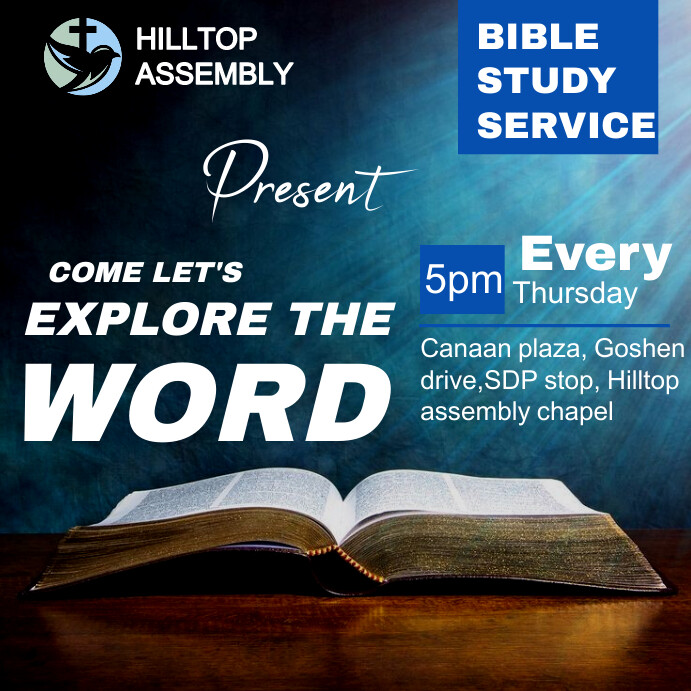 HILLTOP ASSEMBLY

BIBLE STUDY SERVICE

Present

COME LET'S
EXPLORE THE
WORD

5pm Every Thursday

Canaan plaza, Goshen drive,SDP stop, Hilltop assembly chapel